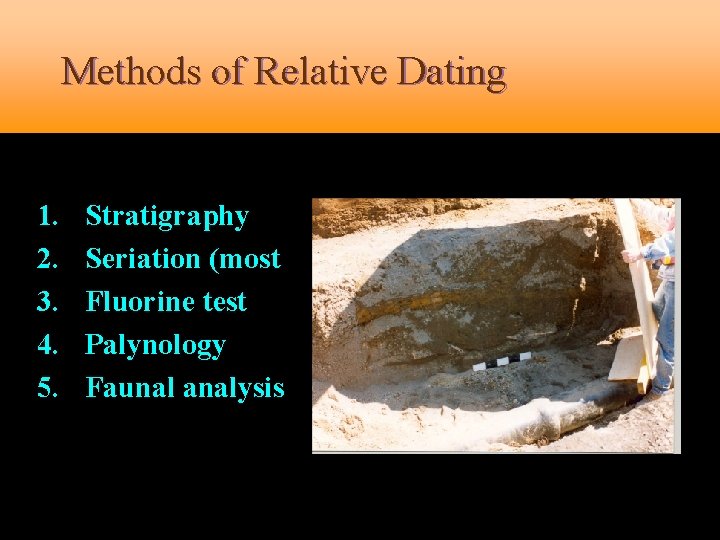 Methods of Relative Dating

1. Stratigraphy
2. Seriation (most
3. Fluorine test
4. Palynology
5. Faunal analysis